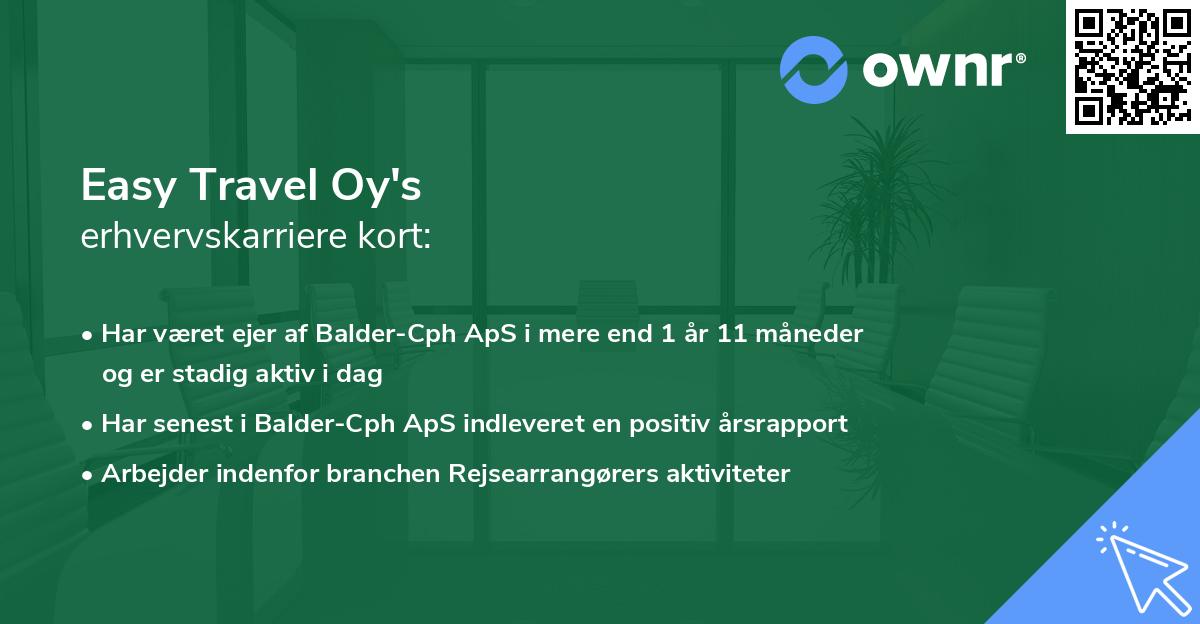 ownr®

Easy Travel Oy's
erhvervskarriere kort:

• Har været ejer af Balder-Cph ApS i mere end 1 år 11 måneder og er stadig aktiv i dag

• Har senest i Balder-Cph ApS indleveret en positiv årsrapport

• Arbejder indenfor branchen Rejsearrangørers aktiviteter